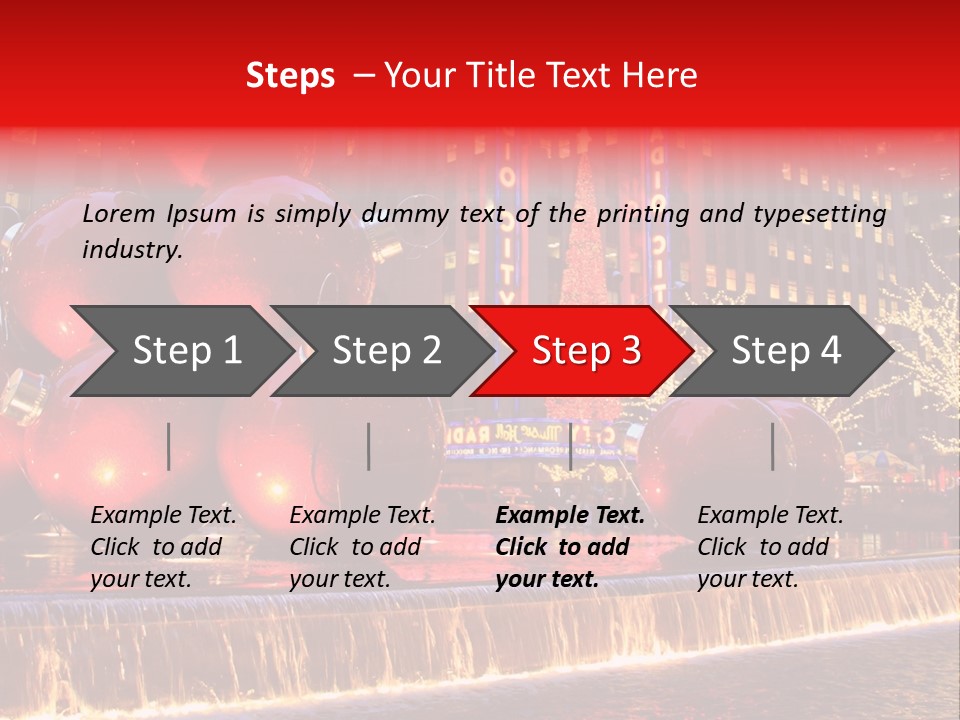 Steps – Your Title Text Here

Lorem Ipsum is simply dummy text of the printing and typesetting industry.

Step 1

Step 2

Step 3

Step 4

Example Text. Click to add your text.

Example Text. Click to add your text.

Example Text. Click to add your text.

Example Text. Click to add your text.